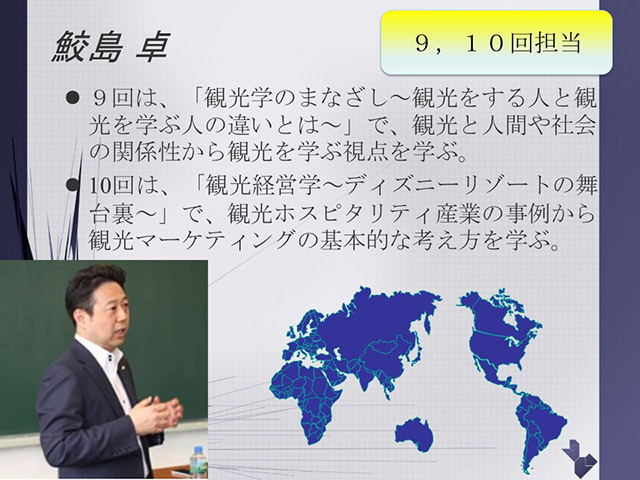 鮫島 卓

９，１０回担当

● ９回は、「観光学のまなざし～観光をする人と観光を学ぶ人の違いとは～」で、観光と人間や社会の関係性から観光を学ぶ視点を学ぶ。

● 10回は、「観光経営学～ディズニーリゾートの舞台裏～」で、観光ホスピタリティ産業の事例から観光マーケティングの基本的な考え方を学ぶ。